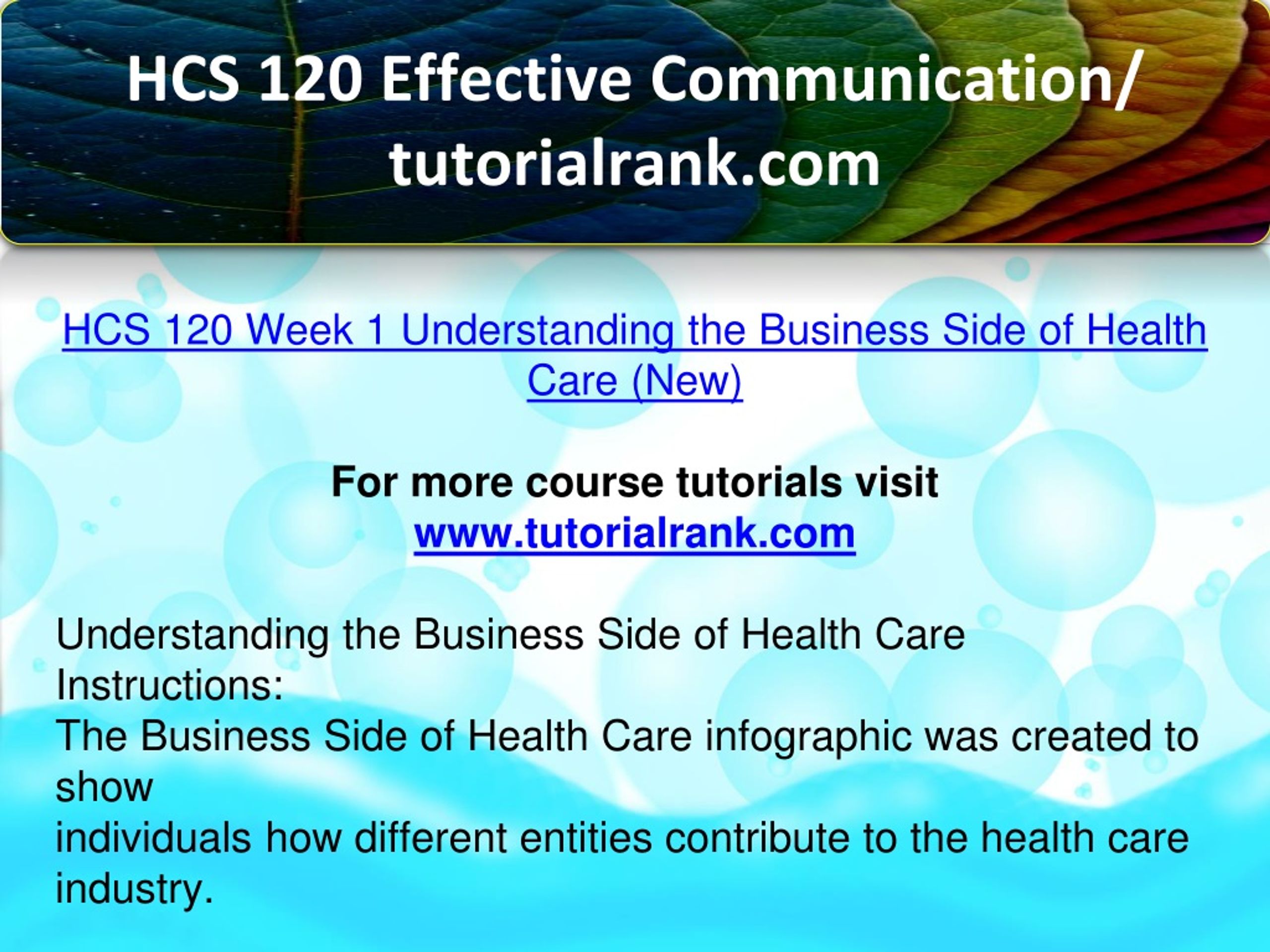 HCS 120 Effective Communication/ tutorialrank.com

HCS 120 Week 1 Understanding the Business Side of Health Care (New)

For more course tutorials visit
www.tutorialrank.com

Understanding the Business Side of Health Care
Instructions:
The Business Side of Health Care infographic was created to show
individuals how different entities contribute to the health care industry.